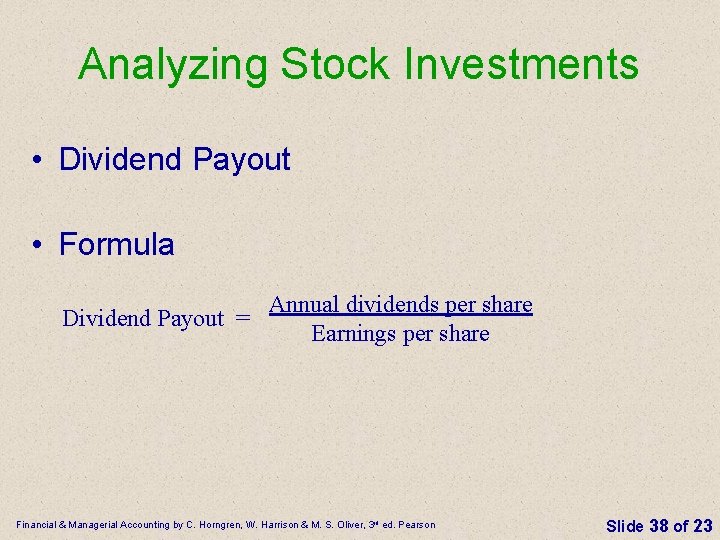 Analyzing Stock Investments

• Dividend Payout

• Formula

$\text{Dividend Payout} = \frac{\text{Annual dividends per share}}{\text{Earnings per share}}$

Financial & Managerial Accounting by C. Horngren, W. Harrison & M. S. Oliver, 3rd ed. Pearson

Slide 38 of 23